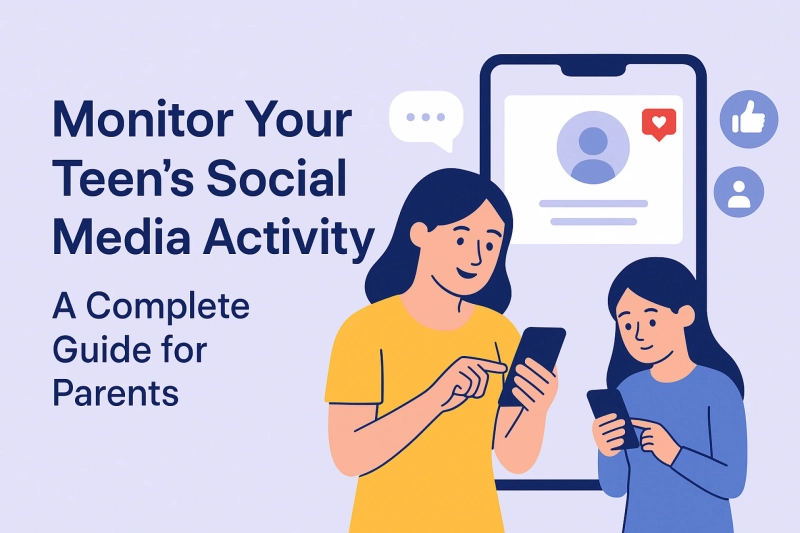 Monitor Your Teen's Social Media Activity

A Complete Guide for Parents